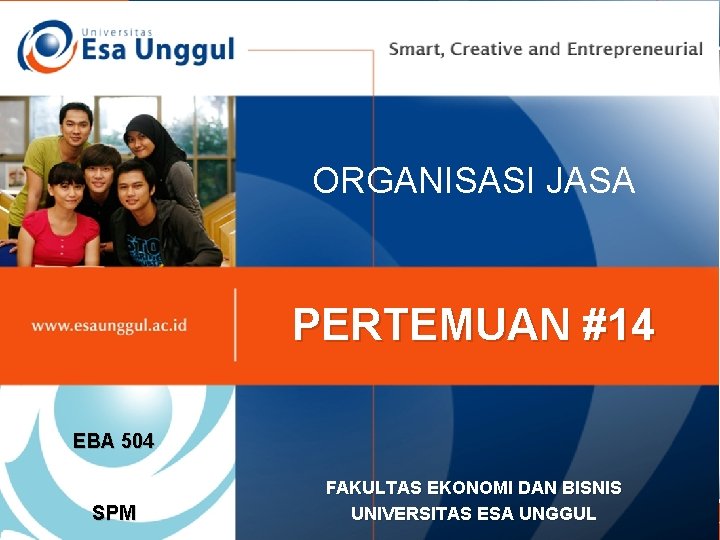 Universitas
Esa Unggul

Smart, Creative and Entrepreneurial

ORGANISASI JASA

www.esaunggul.ac.id

PERTEMUAN #14

EBA 504

SPM

FAKULTAS EKONOMI DAN BISNIS
UNIVERSITAS ESA UNGGUL